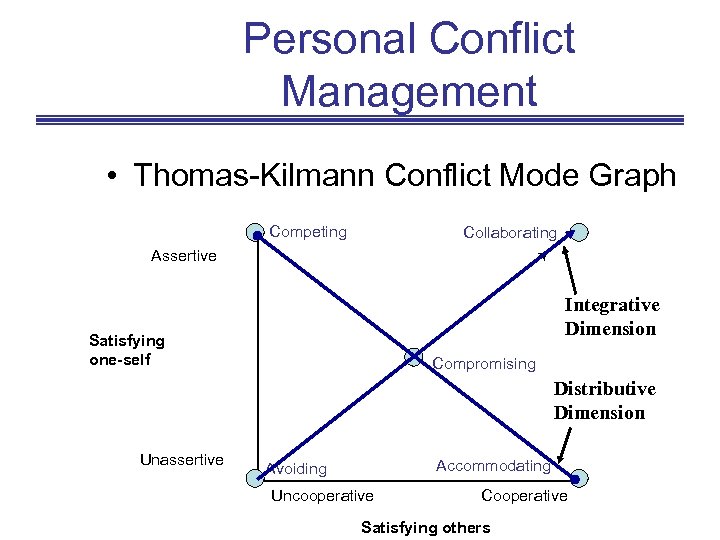 Personal Conflict Management

• Thomas-Kilmann Conflict Mode Graph

Competing

Collaborating

Assertive

Integrative Dimension

Satisfying one-self

Compromising

Distributive Dimension

Unassertive

Avoiding

Accommodating

Uncooperative

Cooperative

Satisfying others